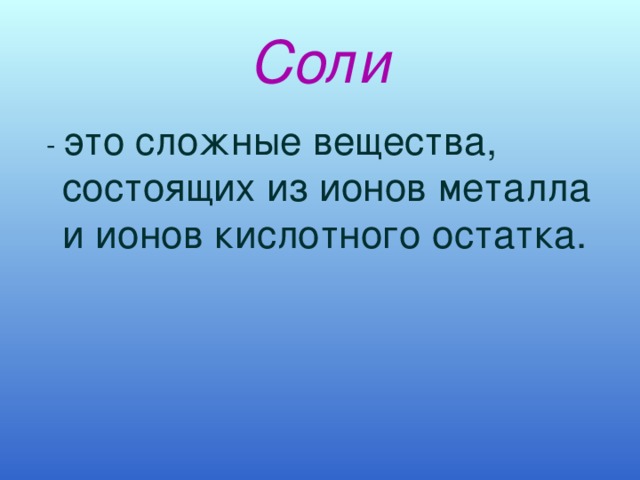 Соли

- это сложные вещества, состоящих из ионов металла и ионов кислотного остатка.